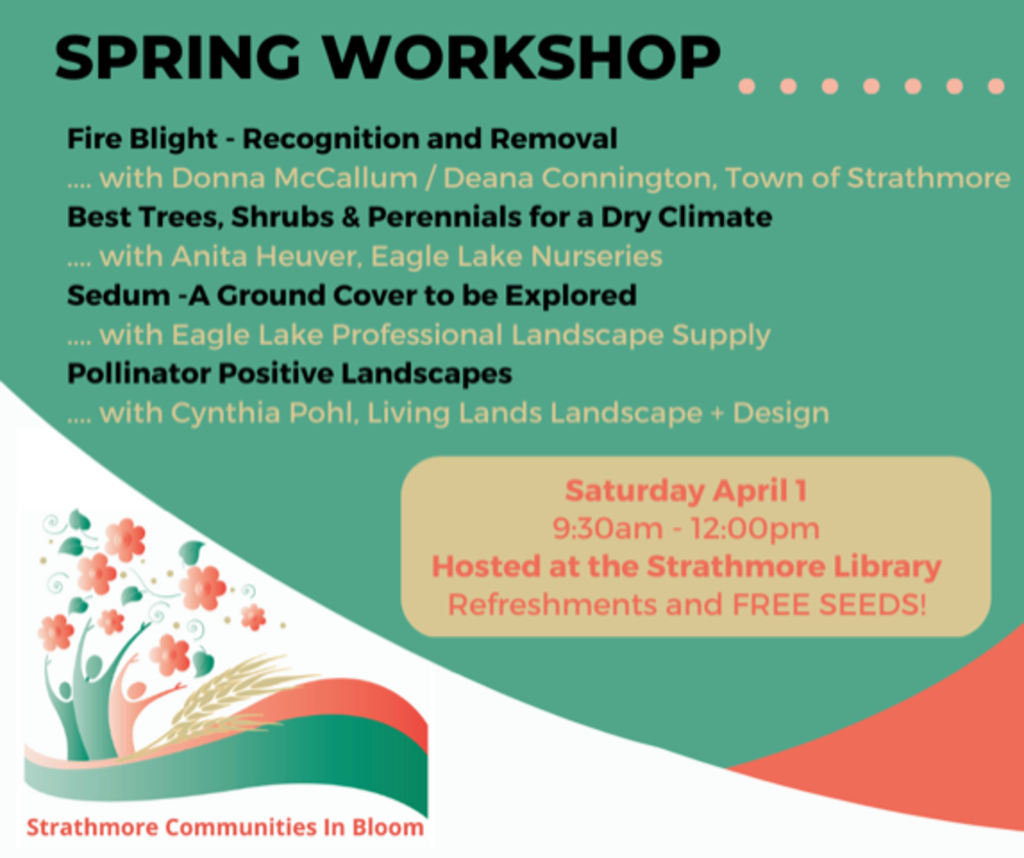 SPRING WORKSHOP

Fire Blight - Recognition and Removal
.... with Donna McCallum / Deana Connington, Town of Strathmore
Best Trees, Shrubs & Perennials for a Dry Climate
.... with Anita Heuver, Eagle Lake Nurseries
Sedum -A Ground Cover to be Explored
.... with Eagle Lake Professional Landscape Supply
Pollinator Positive Landscapes
.... with Cynthia Pohl, Living Lands Landscape + Design

Saturday April 1
9:30am - 12:00pm
Hosted at the Strathmore Library
Refreshments and FREE SEEDS!

Strathmore Communities In Bloom